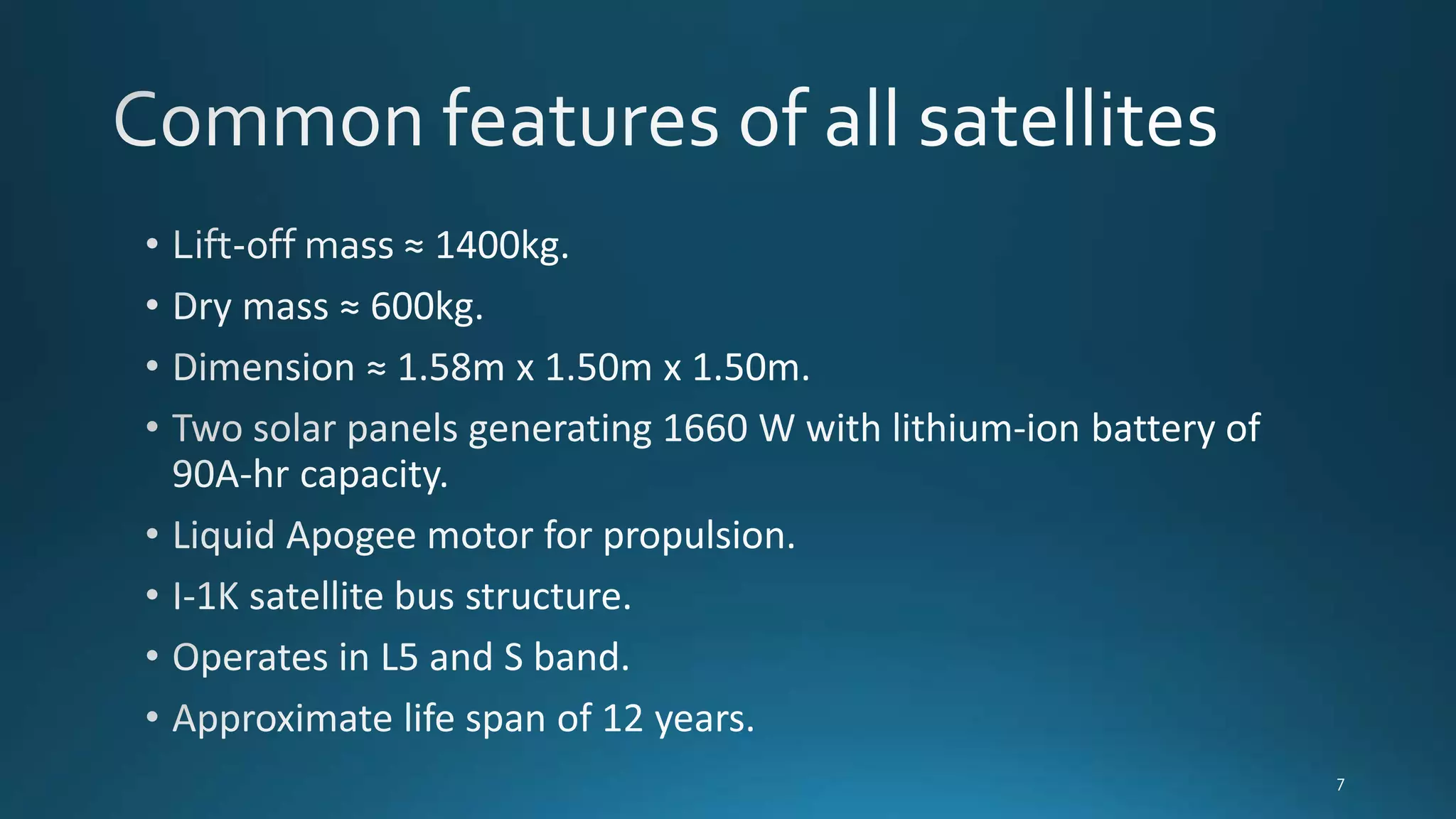 Common features of all satellites

• Lift-off mass ≈ 1400kg.
• Dry mass ≈ 600kg.
• Dimension ≈ 1.58m x 1.50m x 1.50m.
• Two solar panels generating 1660 W with lithium-ion battery of 90A-hr capacity.
• Liquid Apogee motor for propulsion.
• I-1K satellite bus structure.
• Operates in L5 and S band.
• Approximate life span of 12 years.

7